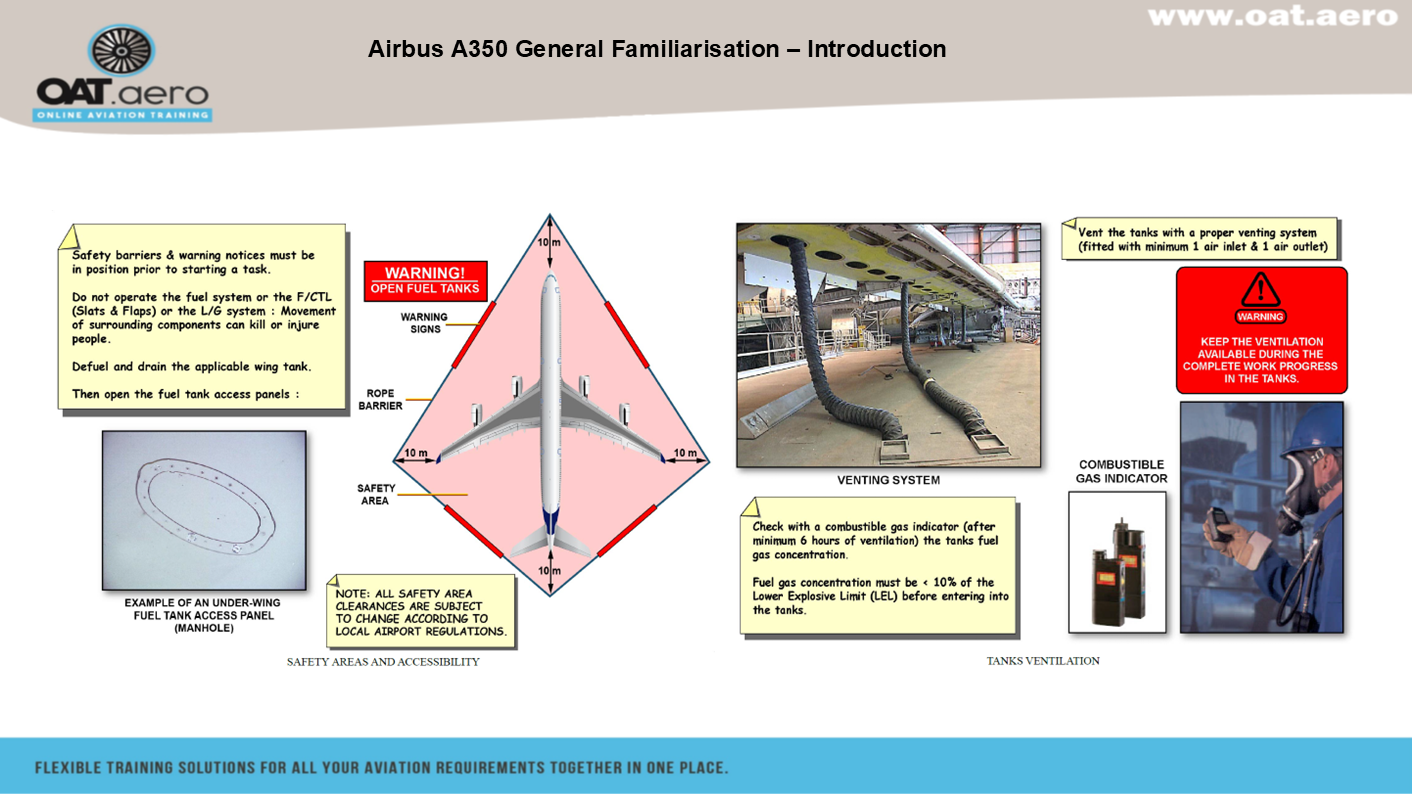 www.oat.aero

OAT.aero
ONLINE AVIATION TRAINING

Airbus A350 General Familiarisation – Introduction

Safety barriers & warning notices must be in position prior to starting a task.

Do not operate the fuel system or the F/CTL (Slats & Flaps) or the L/G system : Movement of surrounding components can kill or injure people.

Defuel and drain the applicable wing tank.

Then open the fuel tank access panels :

EXAMPLE OF AN UNDER-WING FUEL TANK ACCESS PANEL (MANHOLE)

WARNING!
OPEN FUEL TANKS

WARNING SIGNS

ROPE BARRIER

SAFETY AREA

10 m

10 m

10 m

10 m

NOTE: ALL SAFETY AREA CLEARANCES ARE SUBJECT TO CHANGE ACCORDING TO LOCAL AIRPORT REGULATIONS.

SAFETY AREAS AND ACCESSIBILITY

VENTING SYSTEM

Vent the tanks with a proper venting system (fitted with minimum 1 air inlet & 1 air outlet)

WARNING

KEEP THE VENTILATION AVAILABLE DURING THE COMPLETE WORK PROGRESS IN THE TANKS.

COMBUSTIBLE GAS INDICATOR

Check with a combustible gas indicator (after minimum 6 hours of ventilation) the tanks fuel gas concentration.

Fuel gas concentration must be < 10% of the Lower Explosive Limit (LEL) before entering into the tanks.

TANKS VENTILATION

FLEXIBLE TRAINING SOLUTIONS FOR ALL YOUR AVIATION REQUIREMENTS TOGETHER IN ONE PLACE.